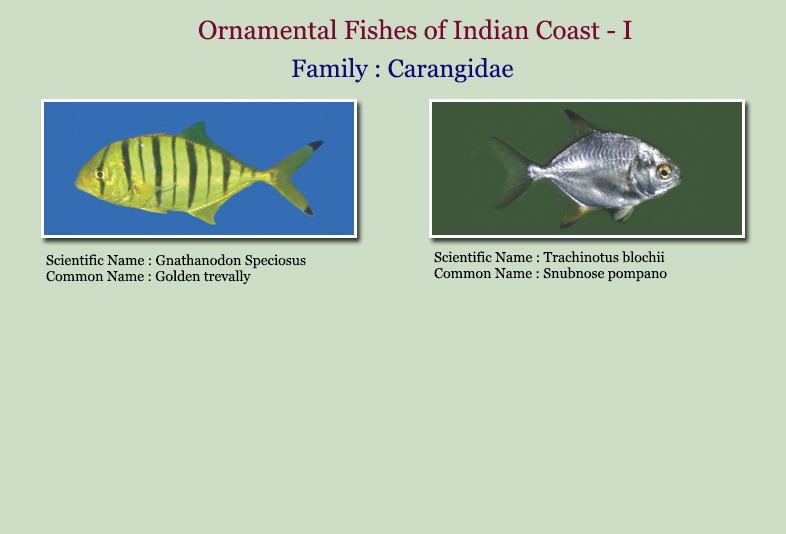 Ornamental Fishes of Indian Coast - I

Family : Carangidae

Scientific Name : Gnathanodon Speciosus
Common Name : Golden trevally

Scientific Name : Trachinotus blochii
Common Name : Snubnose pompano